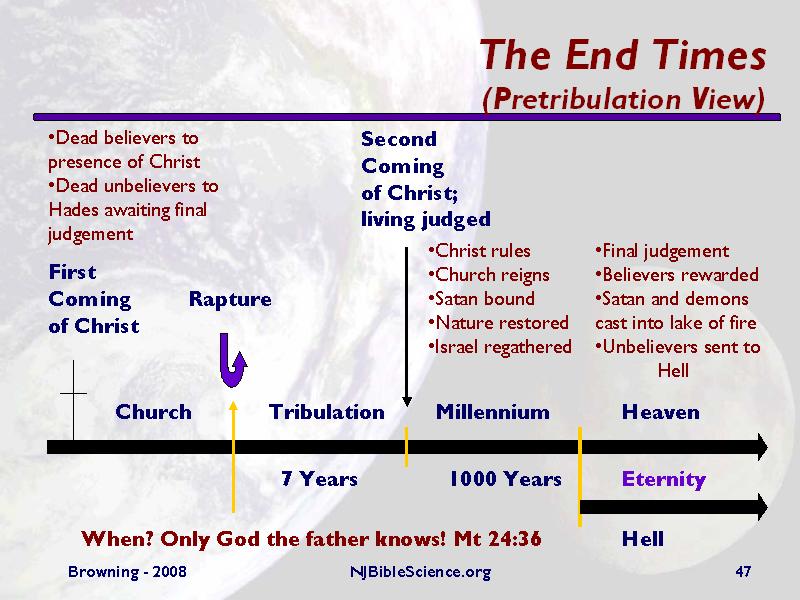 The End Times
(Pretribulation View)

•Dead believers to presence of Christ
•Dead unbelievers to Hades awaiting final judgement

Second Coming of Christ; living judged

First Coming of Christ

Rapture

•Christ rules
•Church reigns
•Satan bound
•Nature restored
•Israel regathered

•Final judgement
•Believers rewarded
•Satan and demons cast into lake of fire
•Unbelievers sent to Hell

Church

Tribulation

Millennium

Heaven

7 Years

1000 Years

Eternity

When? Only God the father knows! Mt 24:36

Hell

Browning - 2008

NJBibleScience.org

47